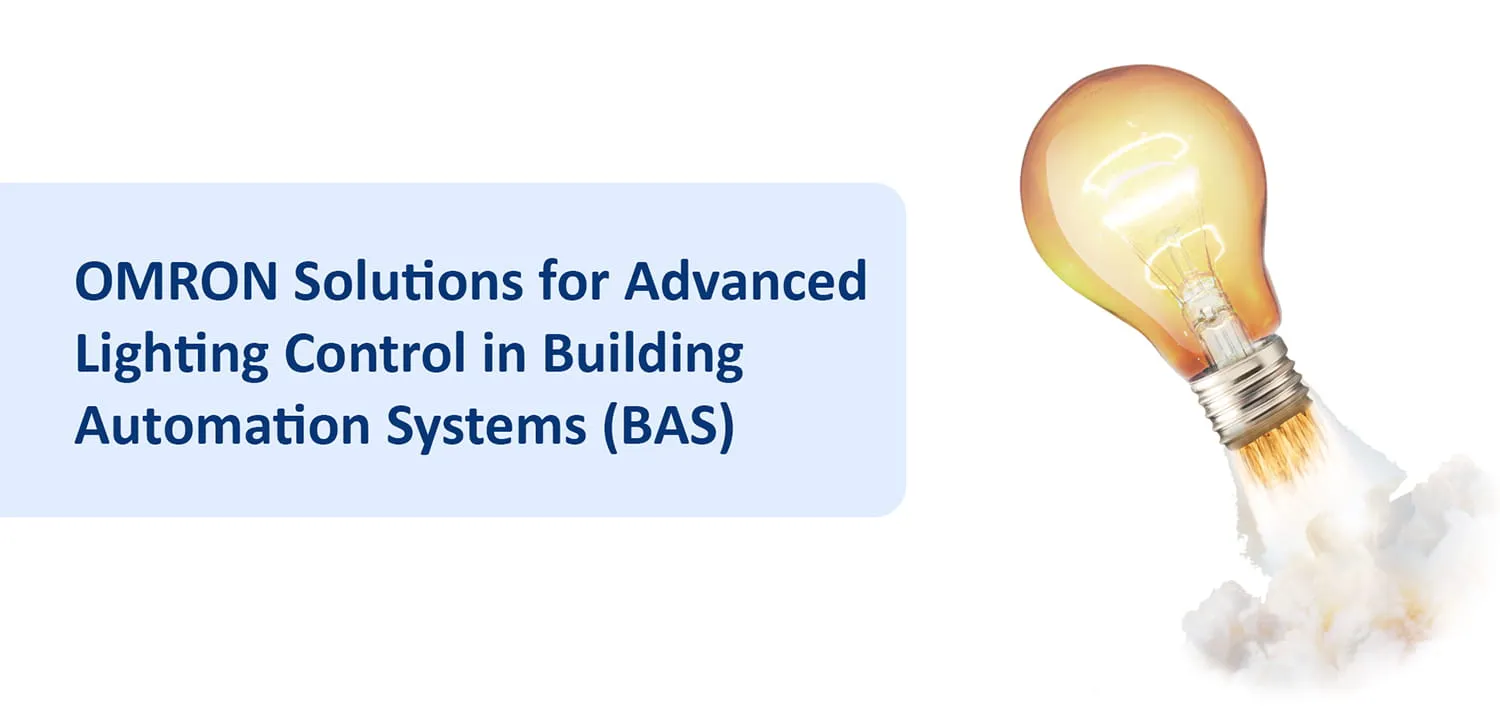 OMRON Solutions for Advanced Lighting Control in Building Automation Systems (BAS)